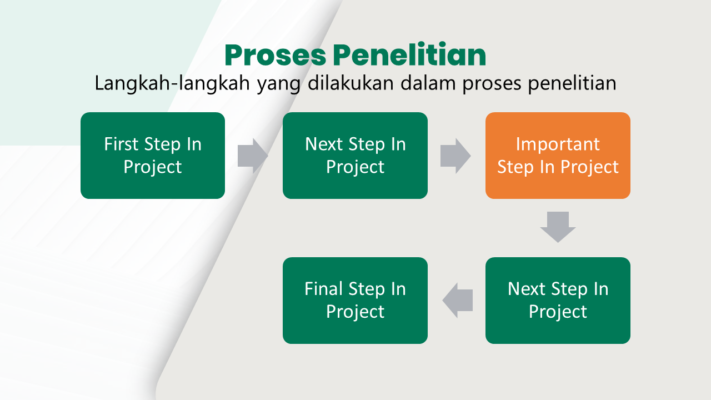 Proses Penelitian
Langkah-langkah yang dilakukan dalam proses penelitian

First Step In Project

Next Step In Project

Important Step In Project

Next Step In Project

Final Step In Project